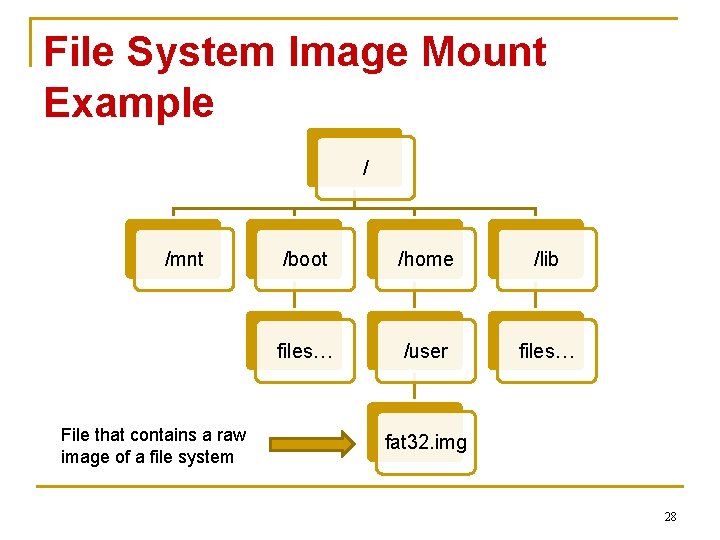 File System Image Mount Example

/

/mnt

/boot

/home

/lib

files…

/user

files…

File that contains a raw image of a file system

fat32.img

28